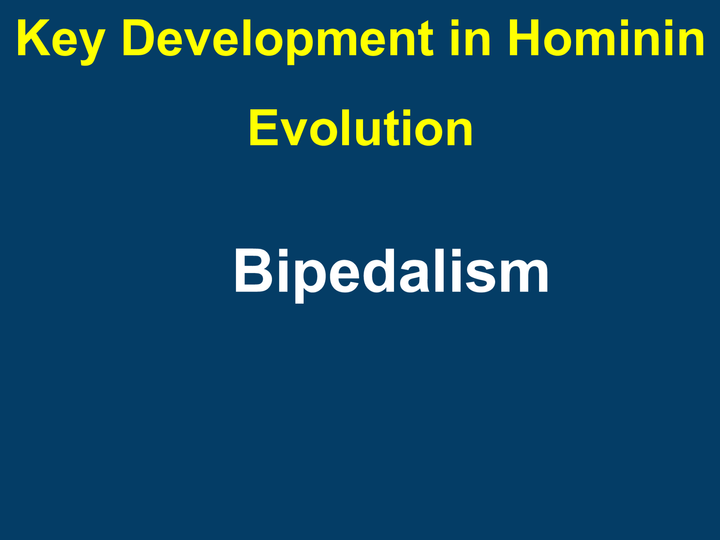 Key Development in Hominin Evolution

Bipedalism